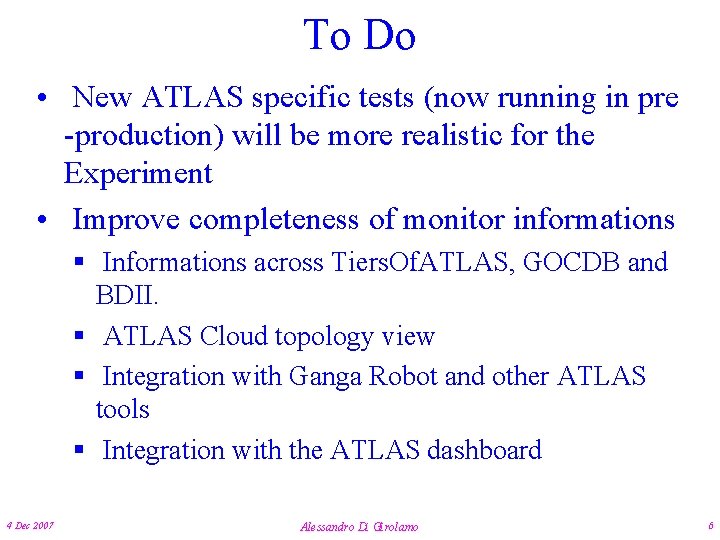 To Do

• New ATLAS specific tests (now running in pre-production) will be more realistic for the Experiment

• Improve completeness of monitor informations

▪ Informations across TiersOfATLAS, GOCDB and BDII.

▪ ATLAS Cloud topology view

▪ Integration with Ganga Robot and other ATLAS tools

▪ Integration with the ATLAS dashboard

4 Dec 2007

Alessandro Di Girolamo

6